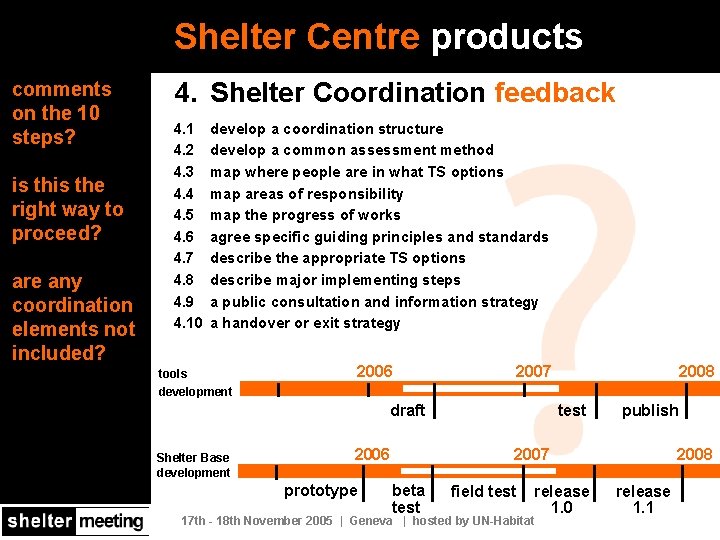 Shelter Centre products

comments on the 10 steps?

is this the right way to proceed?

are any coordination elements not included?

4. Shelter Coordination feedback

4.1 develop a coordination structure
4.2 develop a common assessment method
4.3 map where people are in what TS options
4.4 map areas of responsibility
4.5 map the progress of works
4.6 agree specific guiding principles and standards
4.7 describe the appropriate TS options
4.8 describe major implementing steps
4.9 a public consultation and information strategy
4.10 a handover or exit strategy

?

tools development
2006
2007
2008
draft
test
publish

Shelter Base development
2006
2007
2008
prototype
beta test
field test
release 1.0
release 1.1

shelter meeting

17th - 18th November 2005 | Geneva | hosted by UN-Habitat